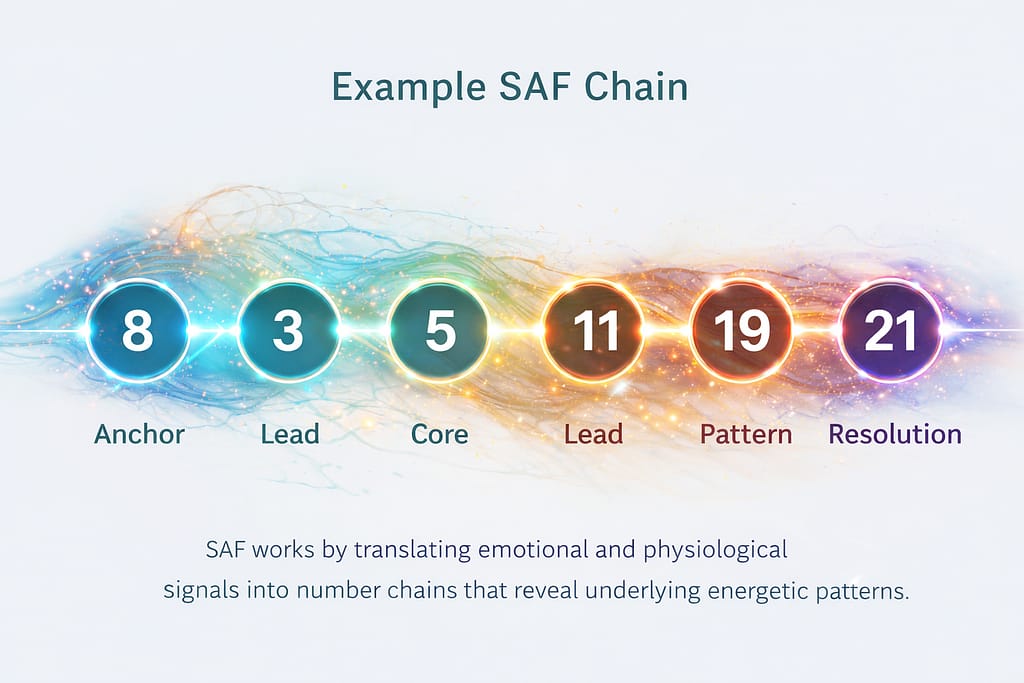 Example SAF Chain

8 3 5 11 19 21

Anchor Lead Core Lead Pattern Resolution

SAF works by translating emotional and physiological signals into number chains that reveal underlying energetic patterns.